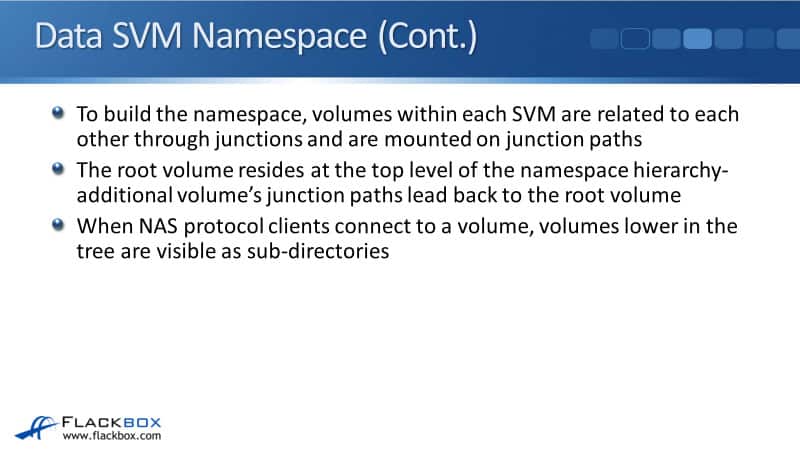 Data SVM Namespace (Cont.)

To build the namespace, volumes within each SVM are related to each other through junctions and are mounted on junction paths

The root volume resides at the top level of the namespace hierarchy- additional volume's junction paths lead back to the root volume

When NAS protocol clients connect to a volume, volumes lower in the tree are visible as sub-directories

FLACKBOX
www.flackbox.com